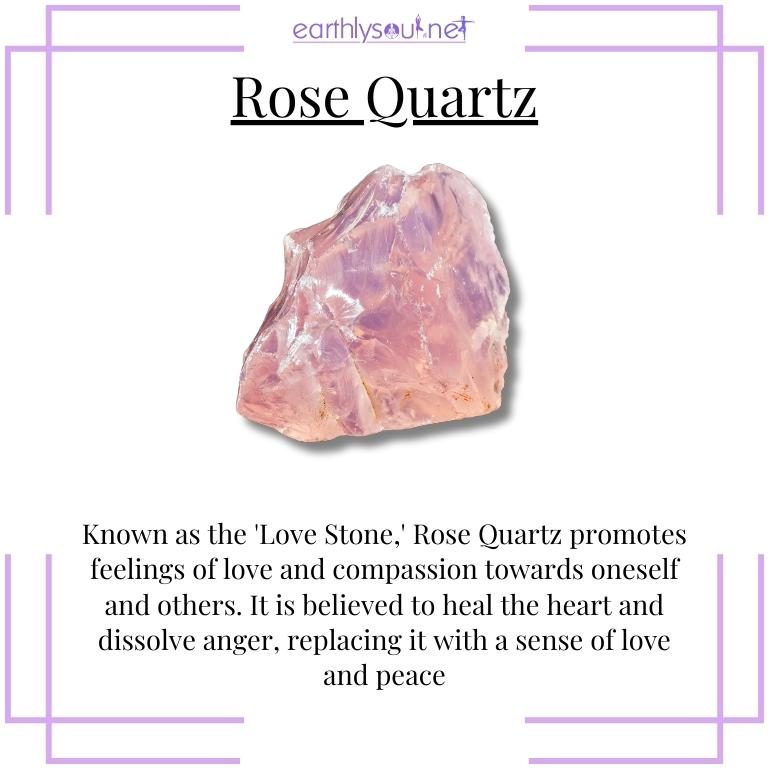 earthlysoul.net

Rose Quartz

Known as the 'Love Stone,' Rose Quartz promotes feelings of love and compassion towards oneself and others. It is believed to heal the heart and dissolve anger, replacing it with a sense of love and peace